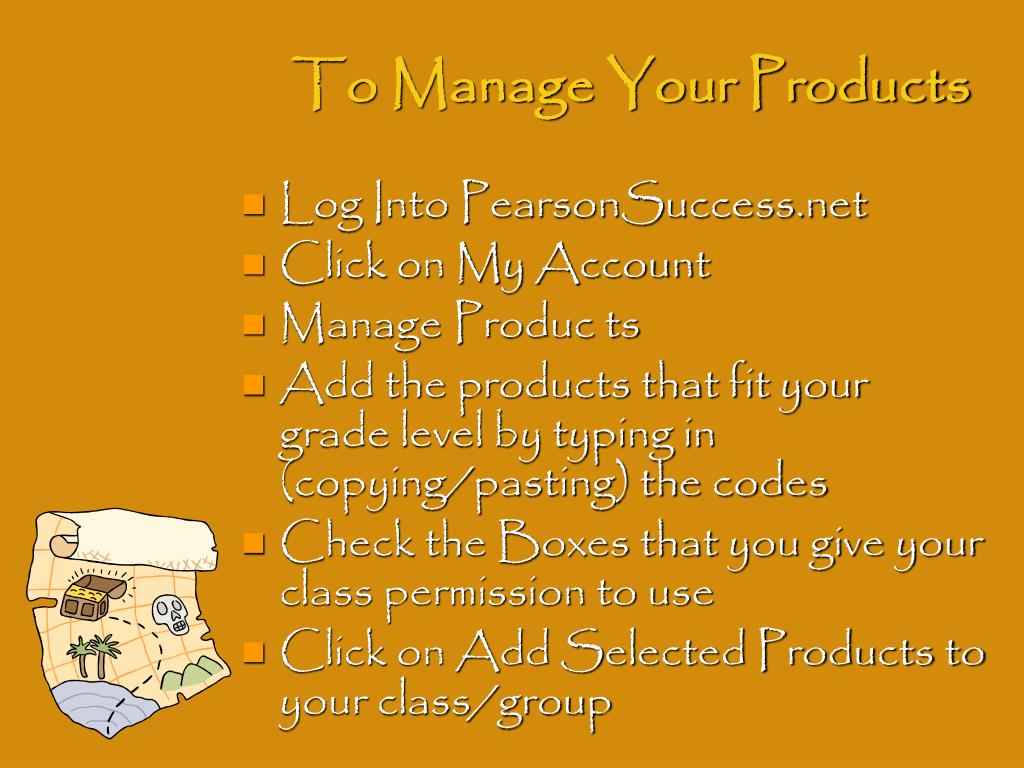 To Manage Your Products

- Log Into PearsonSuccess.net
- Click on My Account
- Manage Produc ts
- Add the products that fit your grade level by typing in (copying/pasting) the codes
- Check the Boxes that you give your class permission to use
- Click on Add Selected Products to your class/group